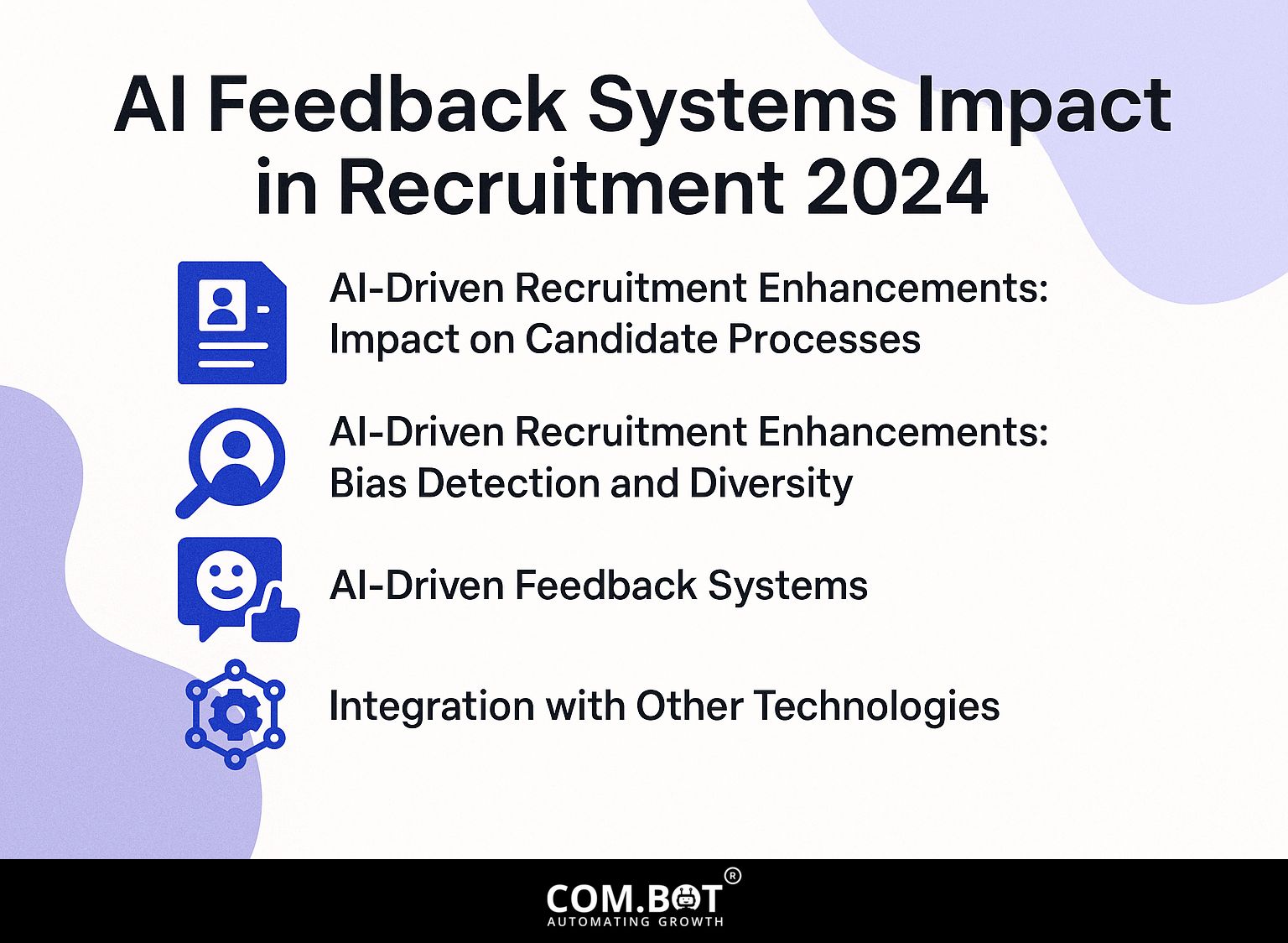 AI Feedback Systems Impact in Recruitment 2024

AI-Driven Recruitment Enhancements: Impact on Candidate Processes

AI-Driven Recruitment Enhancements: Bias Detection and Diversity

AI-Driven Feedback Systems

Integration with Other Technologies

COM.BOT®
AUTOMATING GROWTH